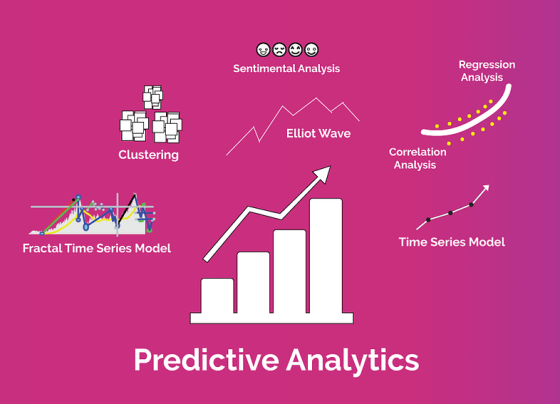 Sentimental Analysis

Regression Analysis

Clustering

Elliot Wave

Correlation Analysis

Fractal Time Series Model

Time Series Model

Predictive Analytics